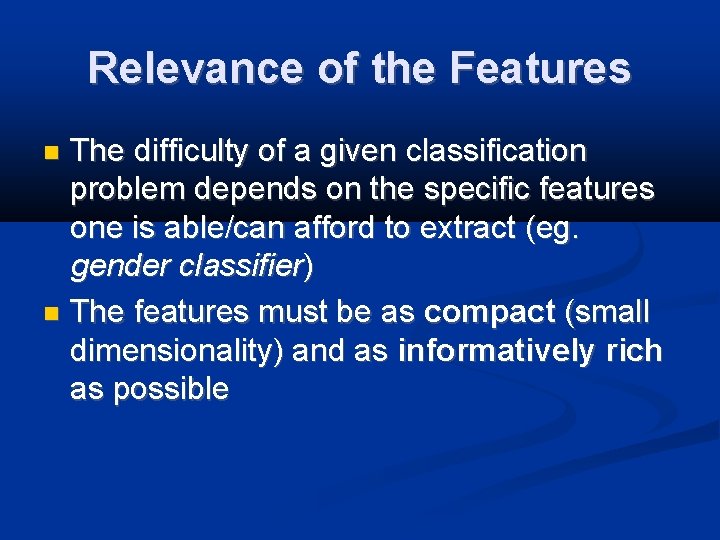 Relevance of the Features

The difficulty of a given classification problem depends on the specific features one is able/can afford to extract (eg. gender classifier)

The features must be as compact (small dimensionality) and as informatively rich as possible